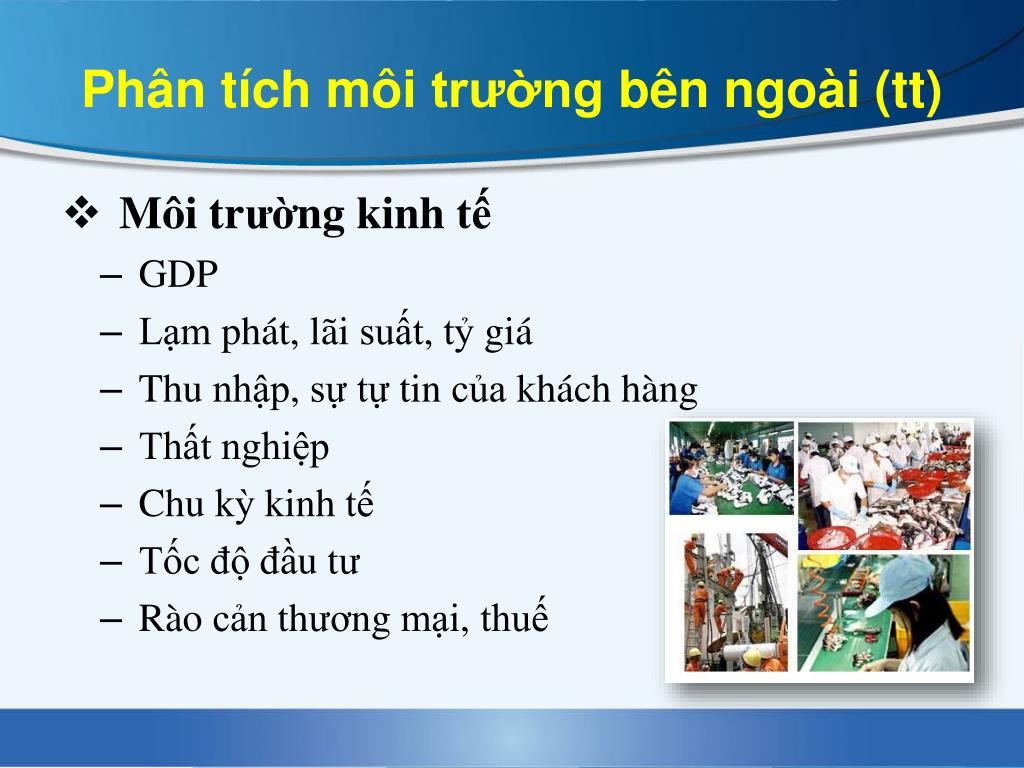 Phân tích môi trường bên ngoài (tt)

❖ Môi trường kinh tế
– GDP
– Lạm phát, lãi suất, tỷ giá
– Thu nhập, sự tự tin của khách hàng
– Thất nghiệp
– Chu kỳ kinh tế
– Tốc độ đầu tư
– Rào cản thương mại, thuế